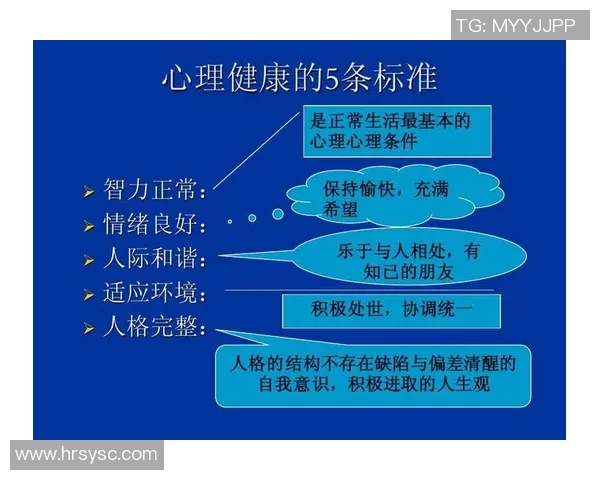 TG: MYYJJPP

心理健康的5条标准

是正常生活最基本的心理心理条件

➢ 智力正常：

保持愉快，充满希望

➢ 情绪良好：

➢ 人际和谐：

乐于与人相处，有知己的朋友

➢ 适应环境：

积极处世，协调统一

➢ 人格完整：

人格的结构不存在缺陷与偏差清醒的自我意识，积极进取的人生观

www.hrsysc.com